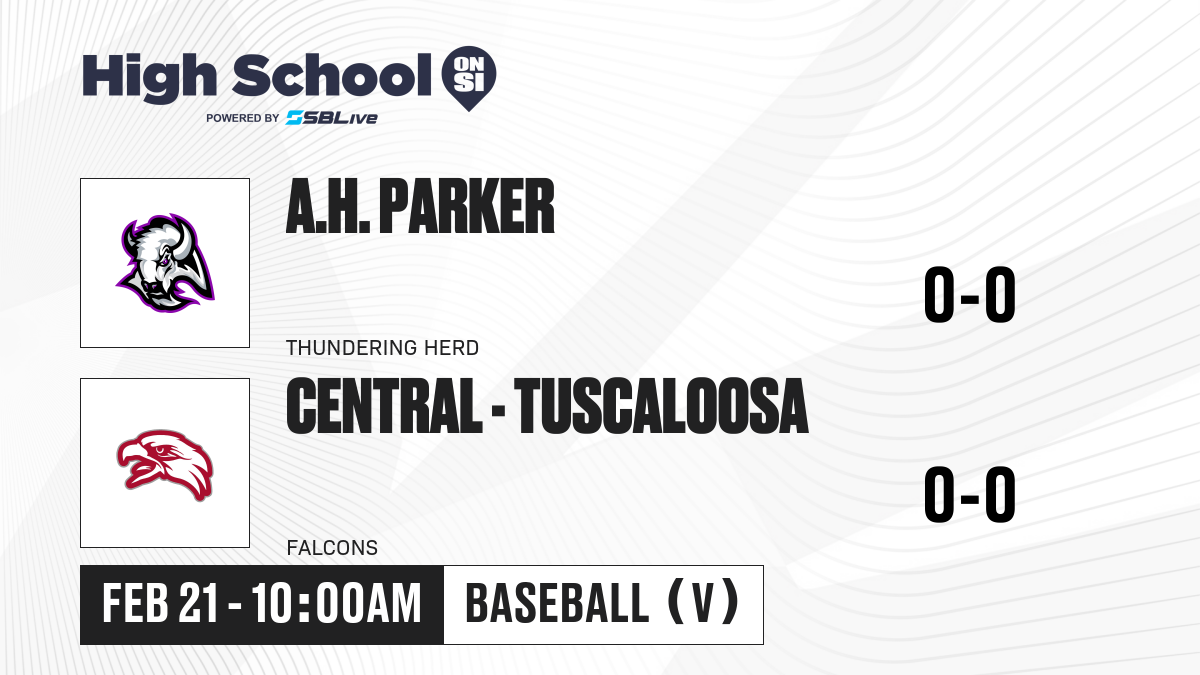 High School ON SI
POWERED BY SBLive

A.H. PARKER
0-0
THUNDERING HERD

CENTRAL - TUSCALOOSA
0-0
FALCONS

FEB 21 - 10:00AM
BASEBALL (V)